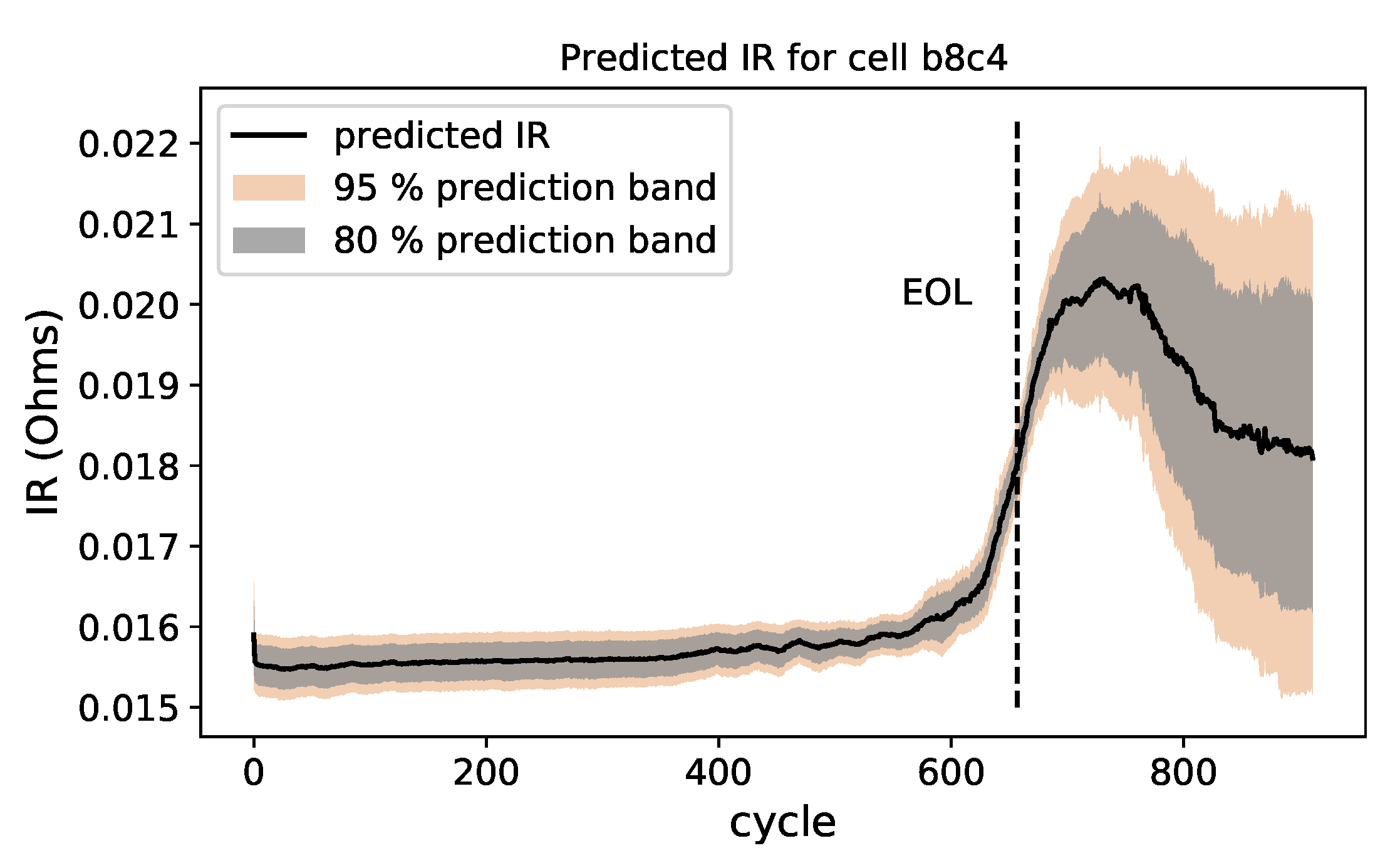 Predicted IR for cell b8c4

predicted IR
95 % prediction band
80 % prediction band

EOL

IR (Ohms)

0.022
0.021
0.020
0.019
0.018
0.017
0.016
0.015

0
200
400
600
800

cycle